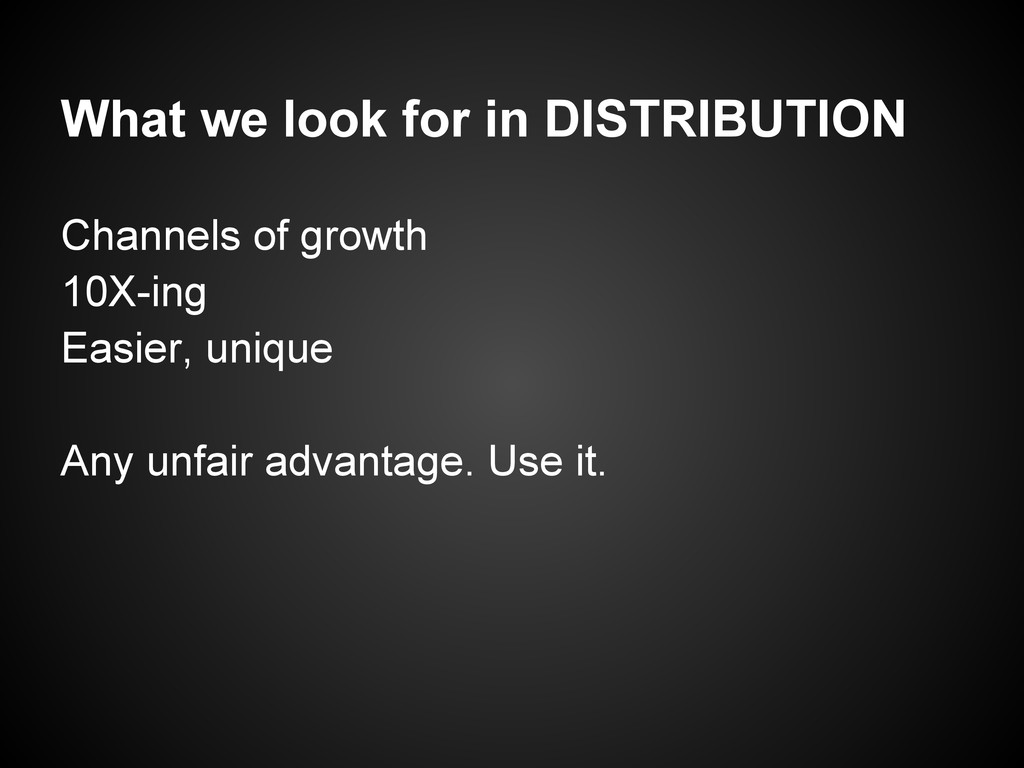 What we look for in DISTRIBUTION

Channels of growth
10X-ing
Easier, unique

Any unfair advantage. Use it.